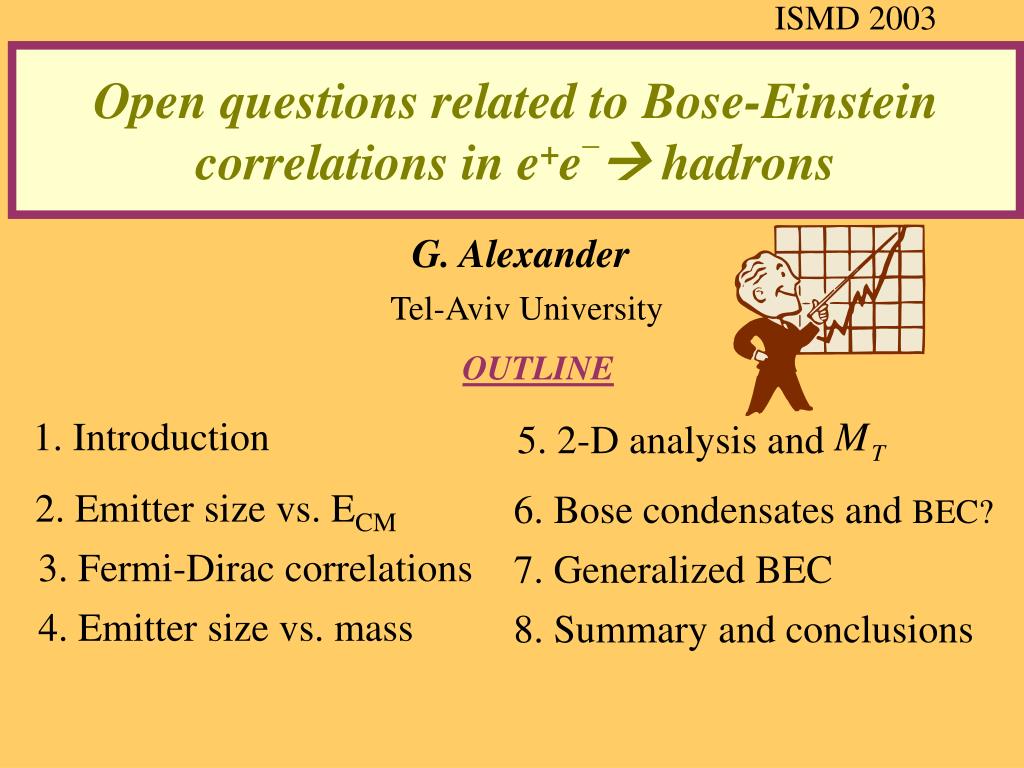 ISMD 2003

Open questions related to Bose-Einstein correlations in $e^+e^- \rightarrow$ hadrons

G. Alexander

Tel-Aviv University

OUTLINE

1. Introduction

2. Emitter size vs. $E_{CM}$

3. Fermi-Dirac correlations

4. Emitter size vs. mass

5. 2-D analysis and $M_T$

6. Bose condensates and BEC?

7. Generalized BEC

8. Summary and conclusions